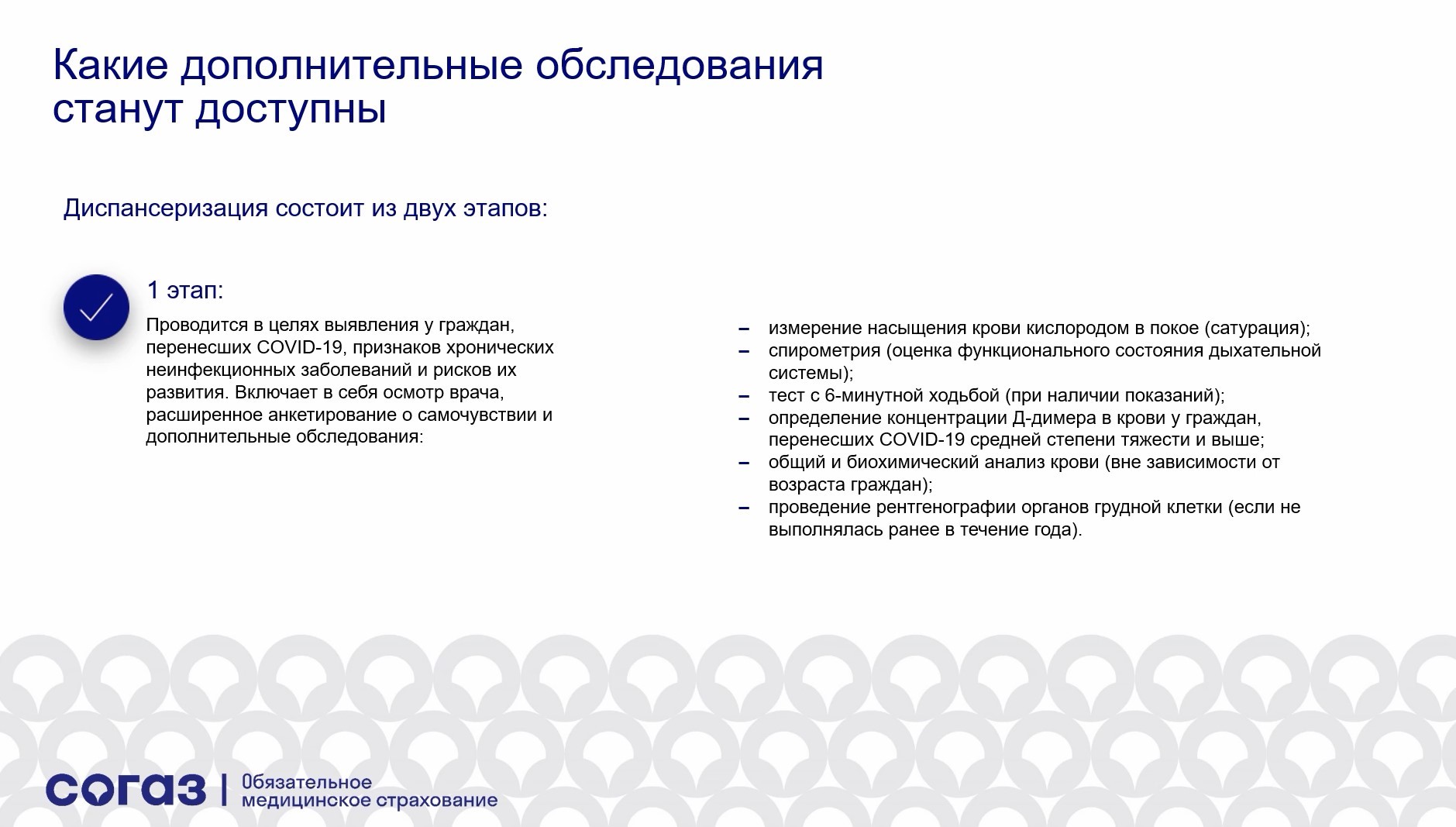 Какие дополнительные обследования станут доступны

Диспансеризация состоит из двух этапов:

1 этап:

Проводится в целях выявления у граждан, перенесших COVID-19, признаков хронических неинфекционных заболеваний и рисков их развития. Включает в себя осмотр врача, расширенное анкетирование о самочувствии и дополнительные обследования:

– измерение насыщения крови кислородом в покое (сатурация);
– спирометрия (оценка функционального состояния дыхательной системы);
– тест с 6-минутной ходьбой (при наличии показаний);
– определение концентрации Д-димера в крови у граждан, перенесших COVID-19 средней степени тяжести и выше;
– общий и биохимический анализ крови (вне зависимости от возраста граждан);
– проведение рентгенографии органов грудной клетки (если не выполнялась ранее в течение года).

согаз | Обязательное медицинское страхование